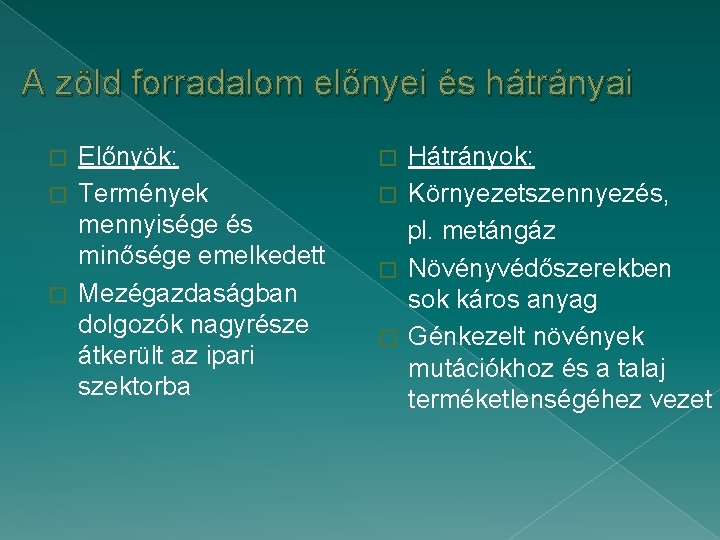 A zöld forradalom előnyei és hátrányai

Előnyök:

Termények mennyisége és minősége emelkedett

Mezégazdaságban dolgozók nagyrésze átkerült az ipari szektorba

Hátrányok:

Környezetszennyezés, pl. metángáz

Növényvédőszerekben sok káros anyag

Génkezelt növények mutációkhoz és a talaj terméketlenségéhez vezet